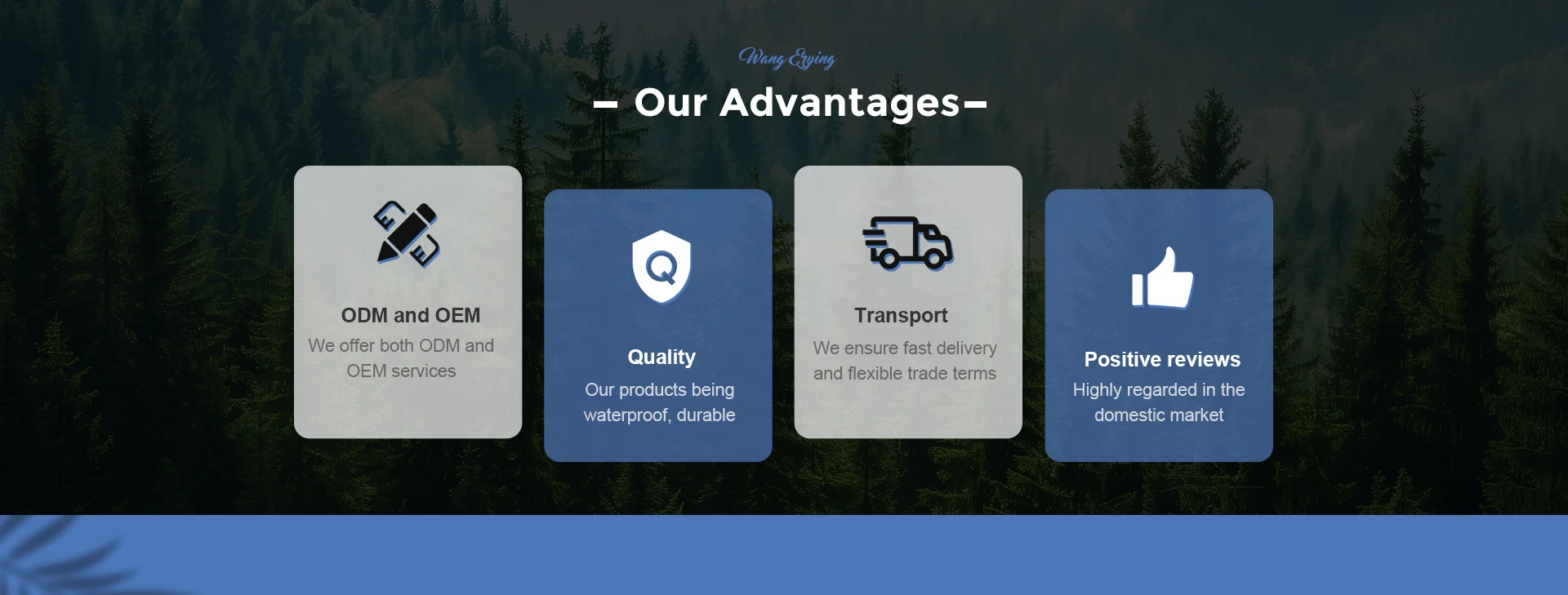 Wang Erying

– Our Advantages–

ODM and OEM
We offer both ODM and OEM services

Q

Quality
Our products being waterproof, durable

Transport
We ensure fast delivery and flexible trade terms

Positive reviews
Highly regarded in the domestic market